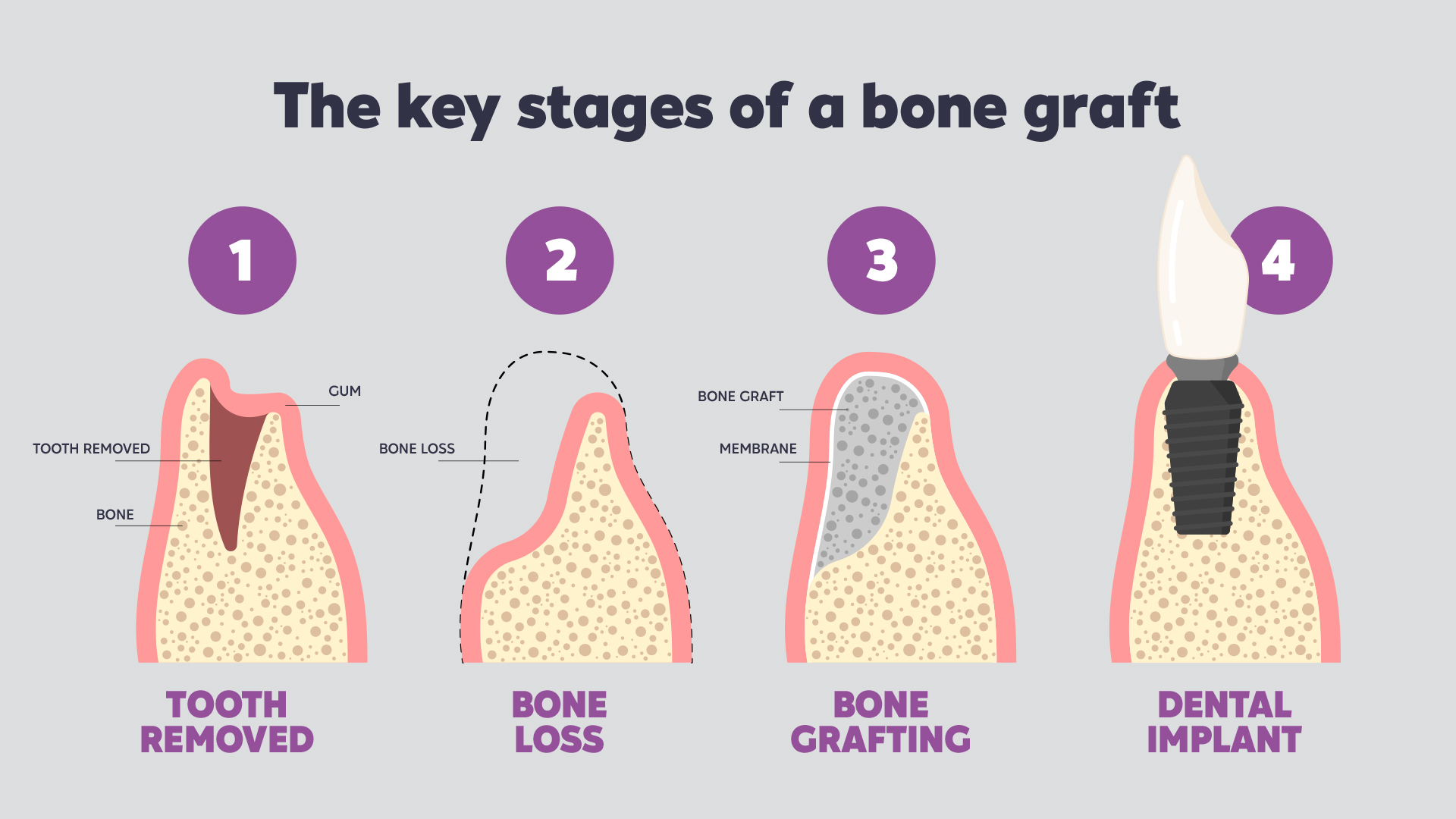 The key stages of a bone graft

1

GUM

TOOTH REMOVED

BONE

TOOTH REMOVED

2

BONE LOSS

BONE LOSS

3

BONE GRAFT

MEMBRANE

BONE GRAFTING

4

DENTAL IMPLANT